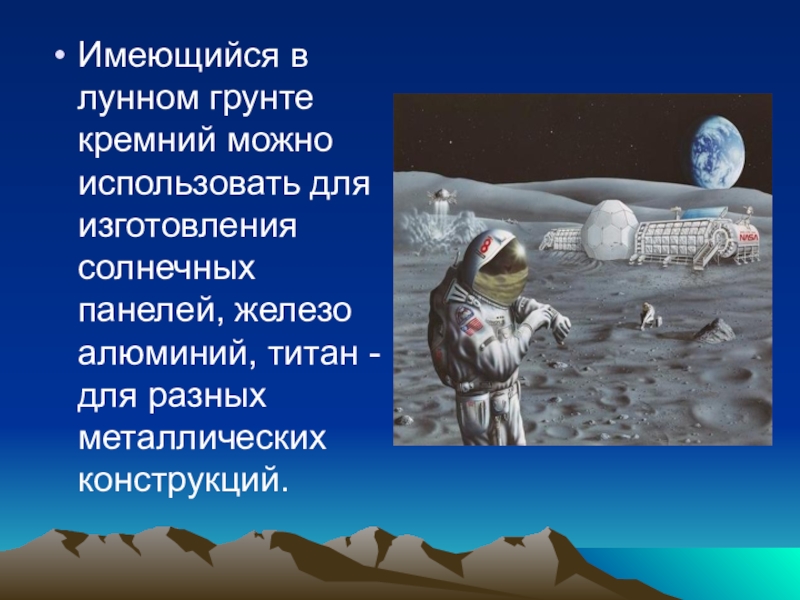 • Имеющийся в лунном грунте кремний можно использовать для изготовления солнечных панелей, железо алюминий, титан - для разных металлических конструкций.

NASA